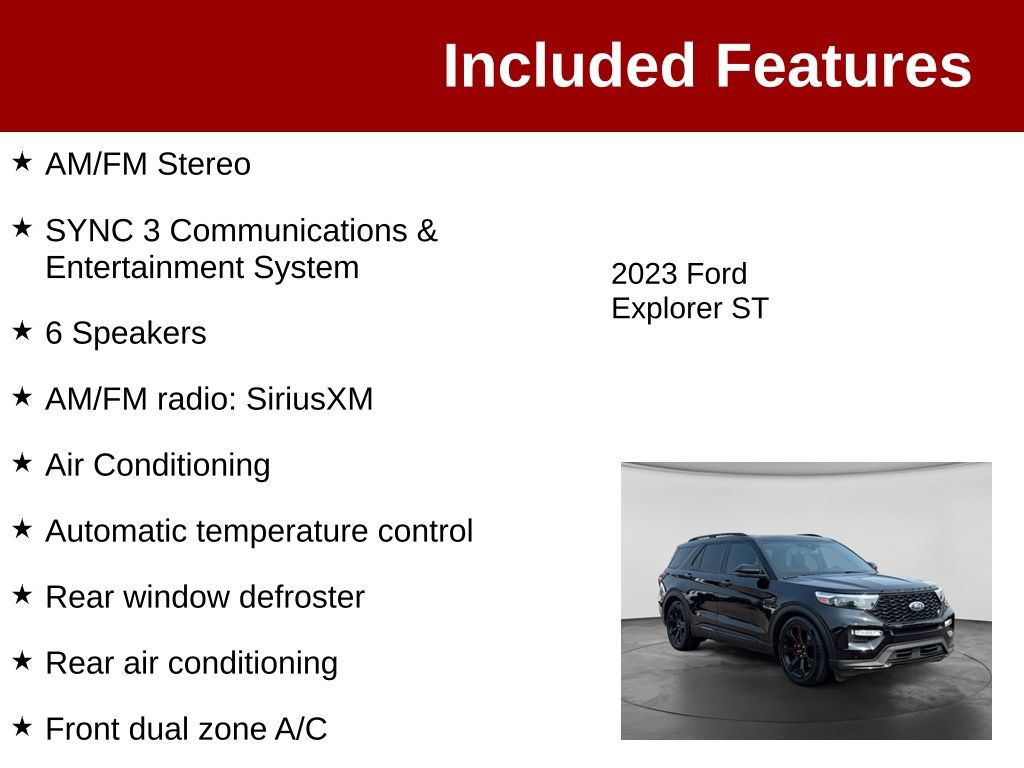 Included Features

★ AM/FM Stereo

★ SYNC 3 Communications & Entertainment System

★ 6 Speakers

★ AM/FM radio: SiriusXM

★ Air Conditioning

★ Automatic temperature control

★ Rear window defroster

★ Rear air conditioning

★ Front dual zone A/C

2023 Ford Explorer ST